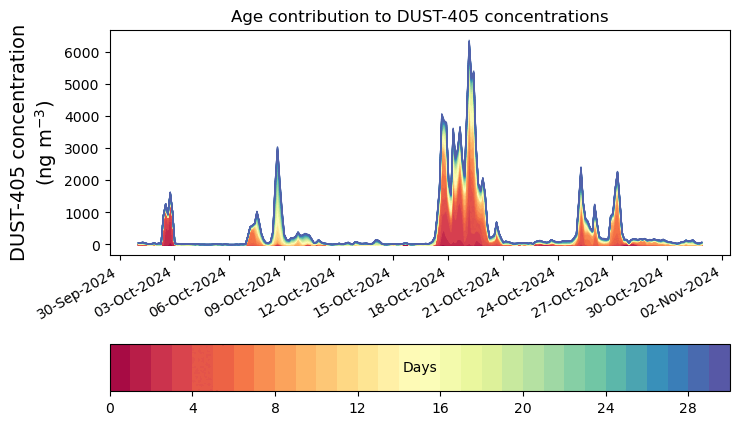 Age contribution to DUST-405 concentrations

DUST-405 concentration
(ng m$^{-3}$)

6000
5000
4000
3000
2000
1000
0

30-Sep-2024
03-Oct-2024
06-Oct-2024
09-Oct-2024
12-Oct-2024
15-Oct-2024
18-Oct-2024
21-Oct-2024
24-Oct-2024
27-Oct-2024
30-Oct-2024
02-Nov-2024

Days

0
4
8
12
16
20
24
28